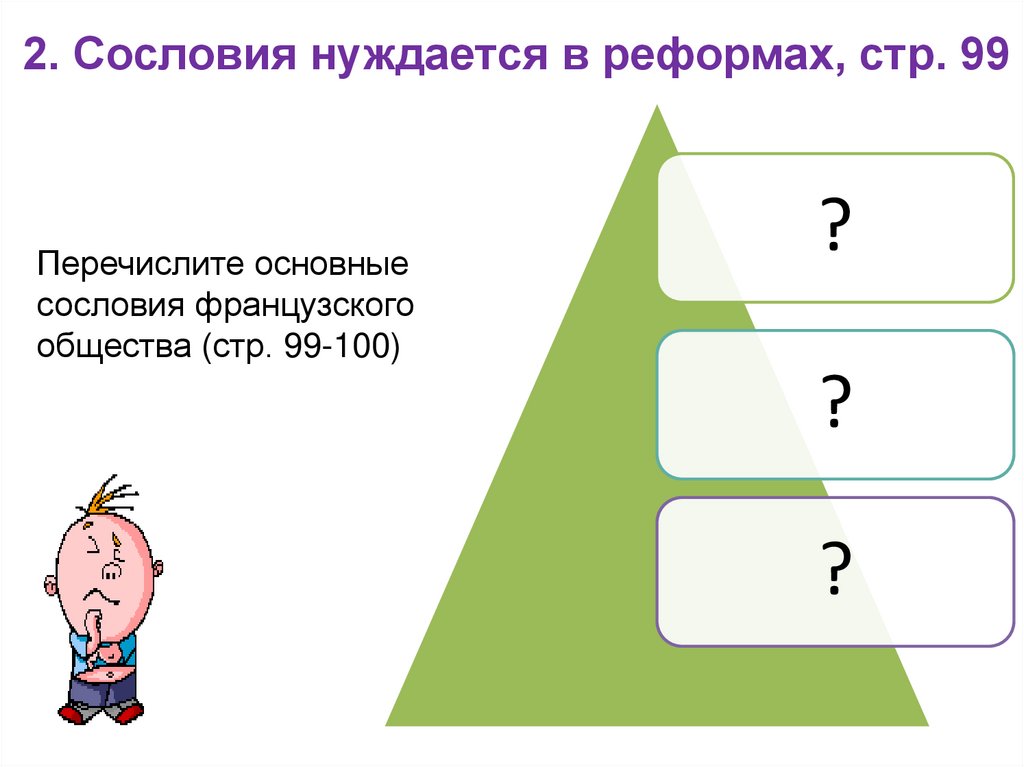 2. Сословия нуждается в реформах, стр. 99

Перечислите основные сословия французского общества (стр. 99-100)

?

?

?